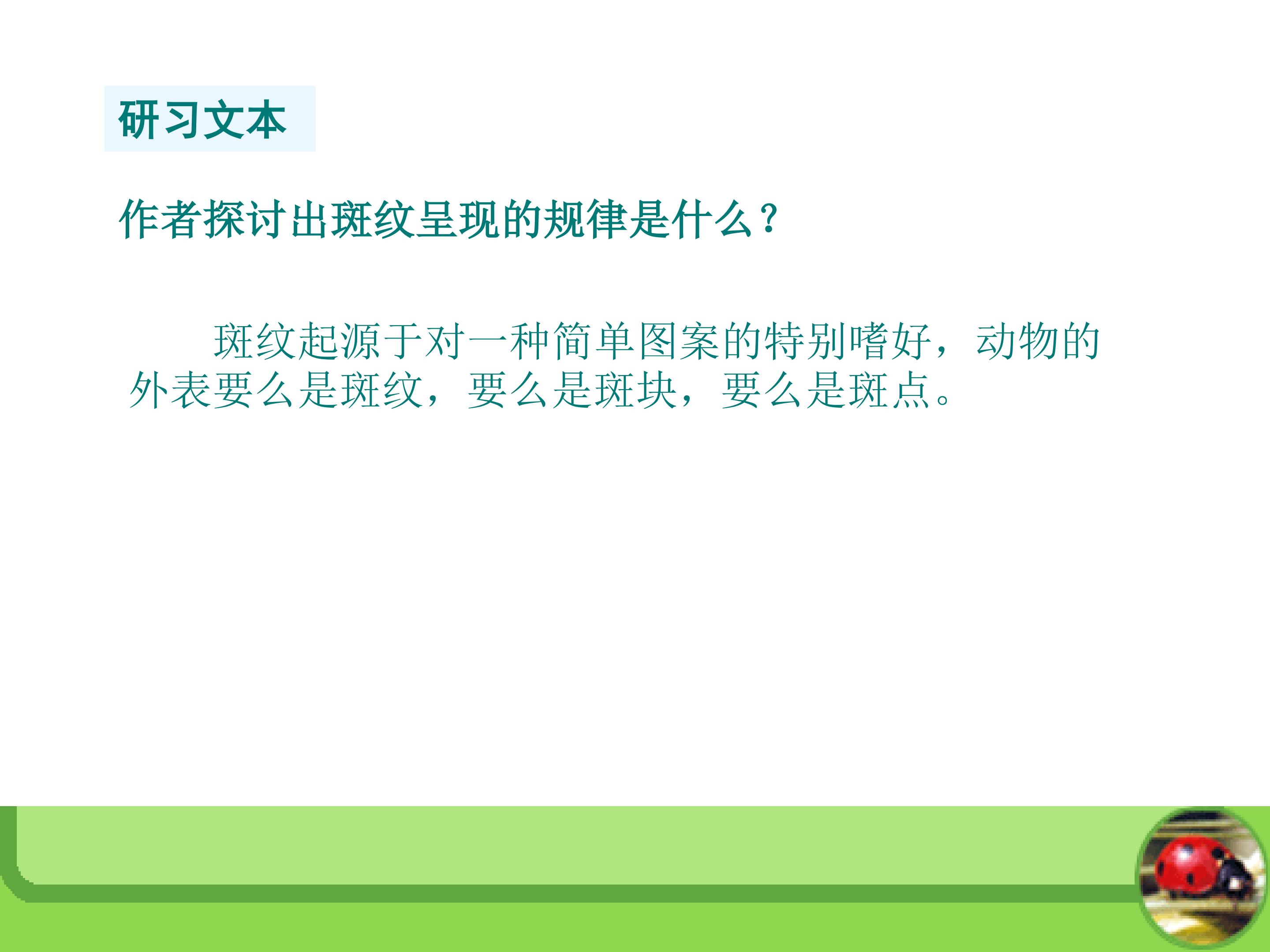 研习文本

作者探讨出斑纹呈现的规律是什么？

斑纹起源于对一种简单图案的特别嗜好，动物的外表要么是斑纹，要么是斑块，要么是斑点。